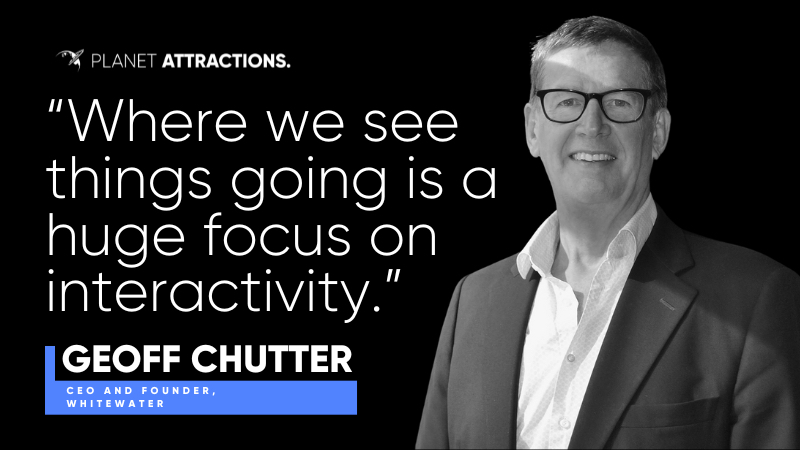 PLANET ATTRACTIONS.

“Where we see things going is a huge focus on interactivity.”

GEOFF CHUTTER

CEO AND FOUNDER, WHITEWATER